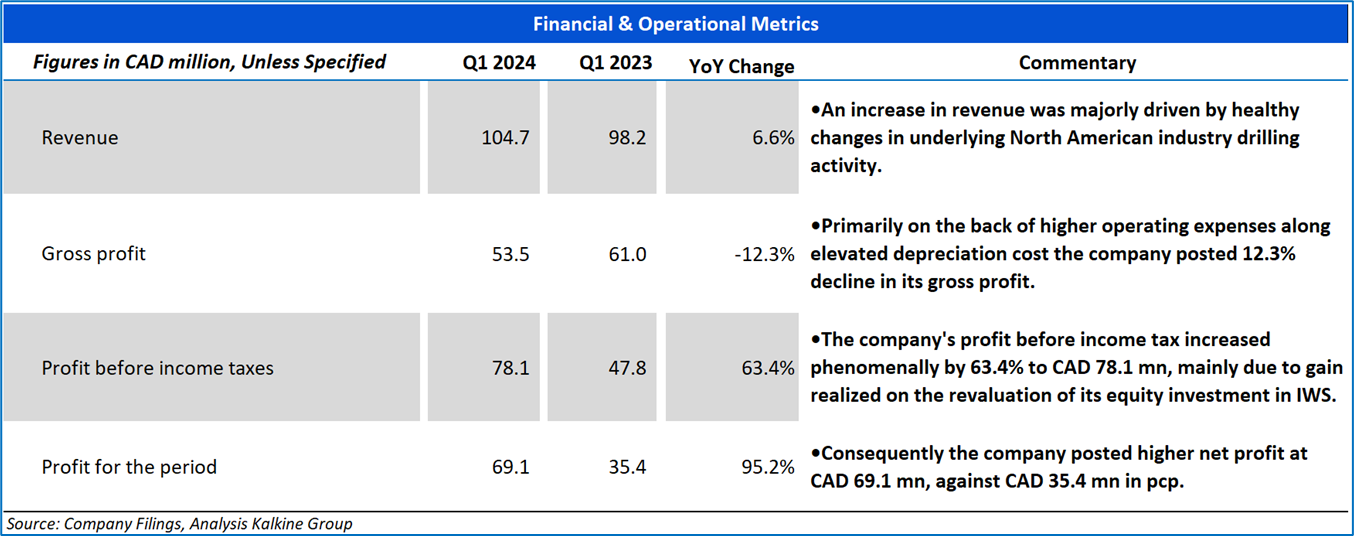 Financial & Operational Metrics

| Figures in CAD million, Unless Specified | Q1 2024 | Q1 2023 | YoY Change | Commentary |
|---|---|---|---|---|
| Revenue | 104.7 | 98.2 | 6.6% | •An increase in revenue was majorly driven by healthy changes in underlying North American industry drilling activity. |
| Gross profit | 53.5 | 61.0 | -12.3% | •Primarily on the back of higher operating expenses along elevated depreciation cost the company posted 12.3% decline in its gross profit. |
| Profit before income taxes | 78.1 | 47.8 | 63.4% | •The company's profit before income tax increased phenomenally by 63.4% to CAD 78.1 mn, mainly due to gain realized on the revaluation of its equity investment in IWS. |
| Profit for the period | 69.1 | 35.4 | 95.2% | •Consequently the company posted higher net profit at CAD 69.1 mn, against CAD 35.4 mn in pcp. |

Source: Company Filings, Analysis Kalkine Group